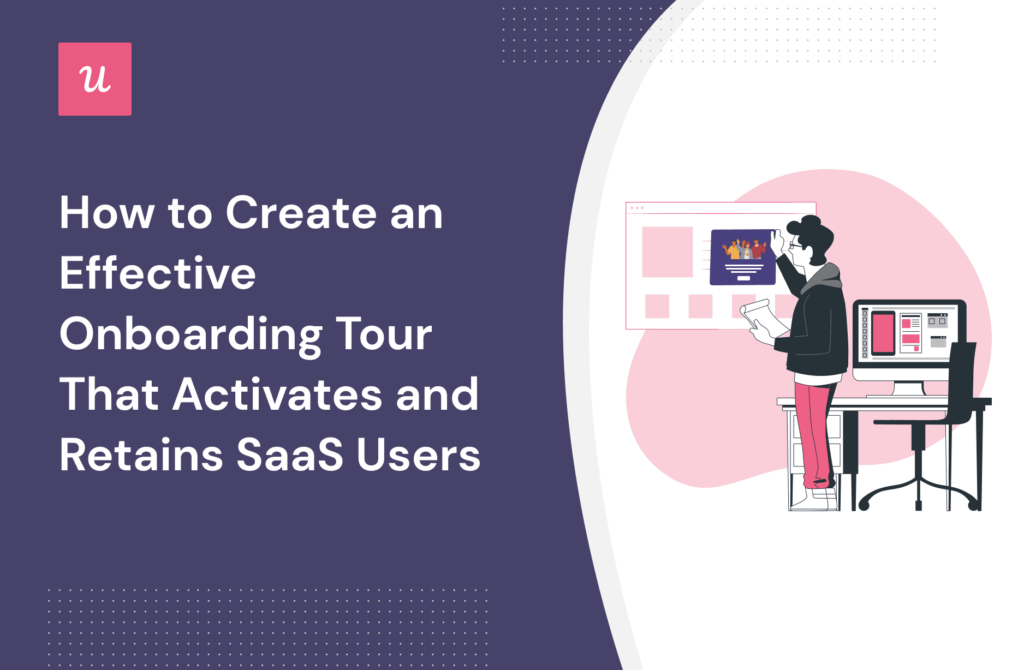 u

How to Create an Effective Onboarding Tour That Activates and Retains SaaS Users